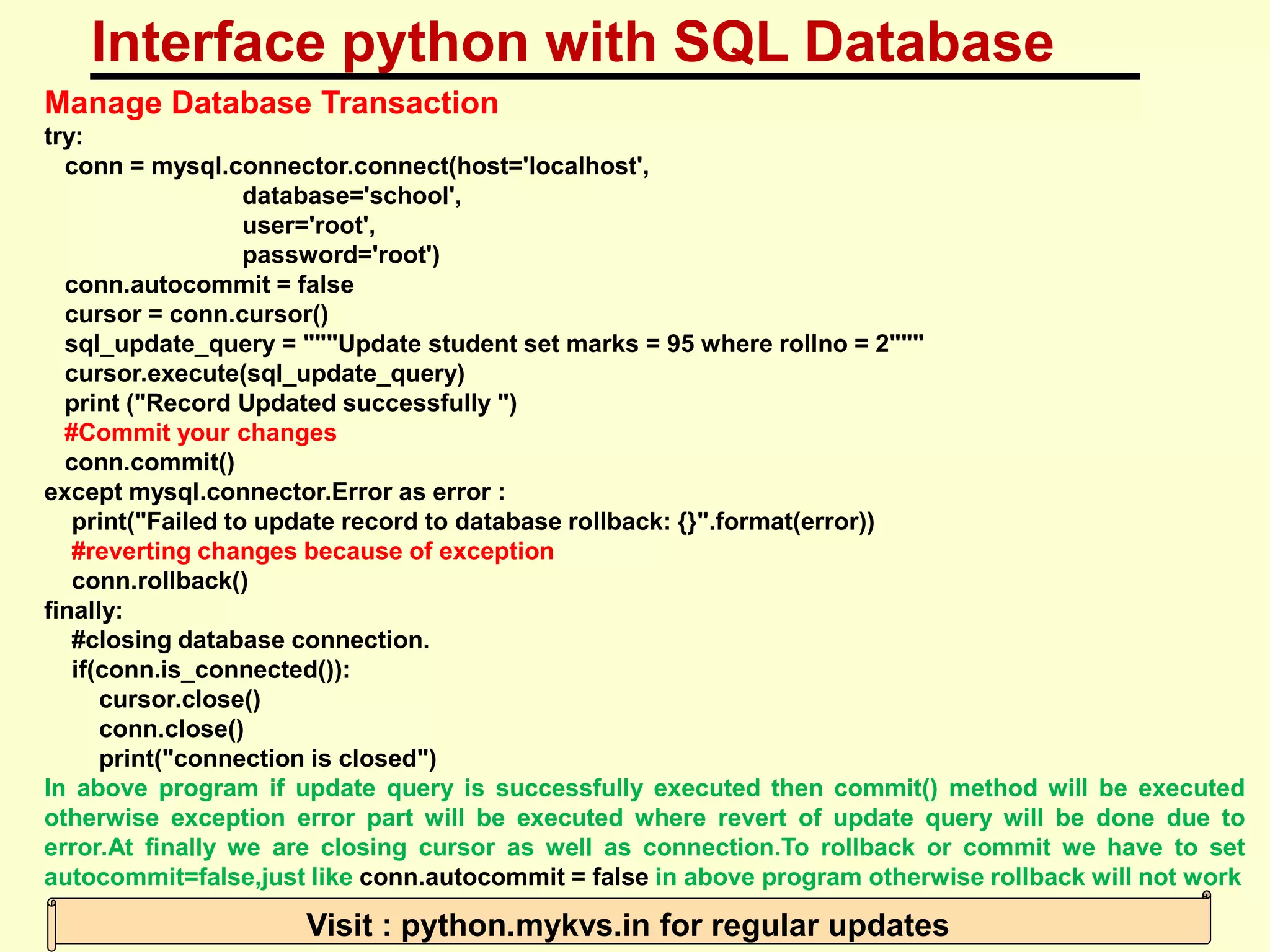 Interface python with SQL Database

Manage Database Transaction

try:
  conn = mysql.connector.connect(host='localhost',
                   database='school',
                   user='root',
                   password='root')
  conn.autocommit = false
  cursor = conn.cursor()
  sql_update_query = """Update student set marks = 95 where rollno = 2"""
  cursor.execute(sql_update_query)
  print ("Record Updated successfully ")
  #Commit your changes
  conn.commit()
except mysql.connector.Error as error :
   print("Failed to update record to database rollback: {}".format(error))
   #reverting changes because of exception
   conn.rollback()
finally:
   #closing database connection.
   if(conn.is_connected()):
      cursor.close()
      conn.close()
      print("connection is closed")

In above program if update query is successfully executed then commit() method will be executed otherwise exception error part will be executed where revert of update query will be done due to error.At finally we are closing cursor as well as connection.To rollback or commit we have to set autocommit=false,just like conn.autocommit = false in above program otherwise rollback will not work

Visit : python.mykvs.in for regular updates